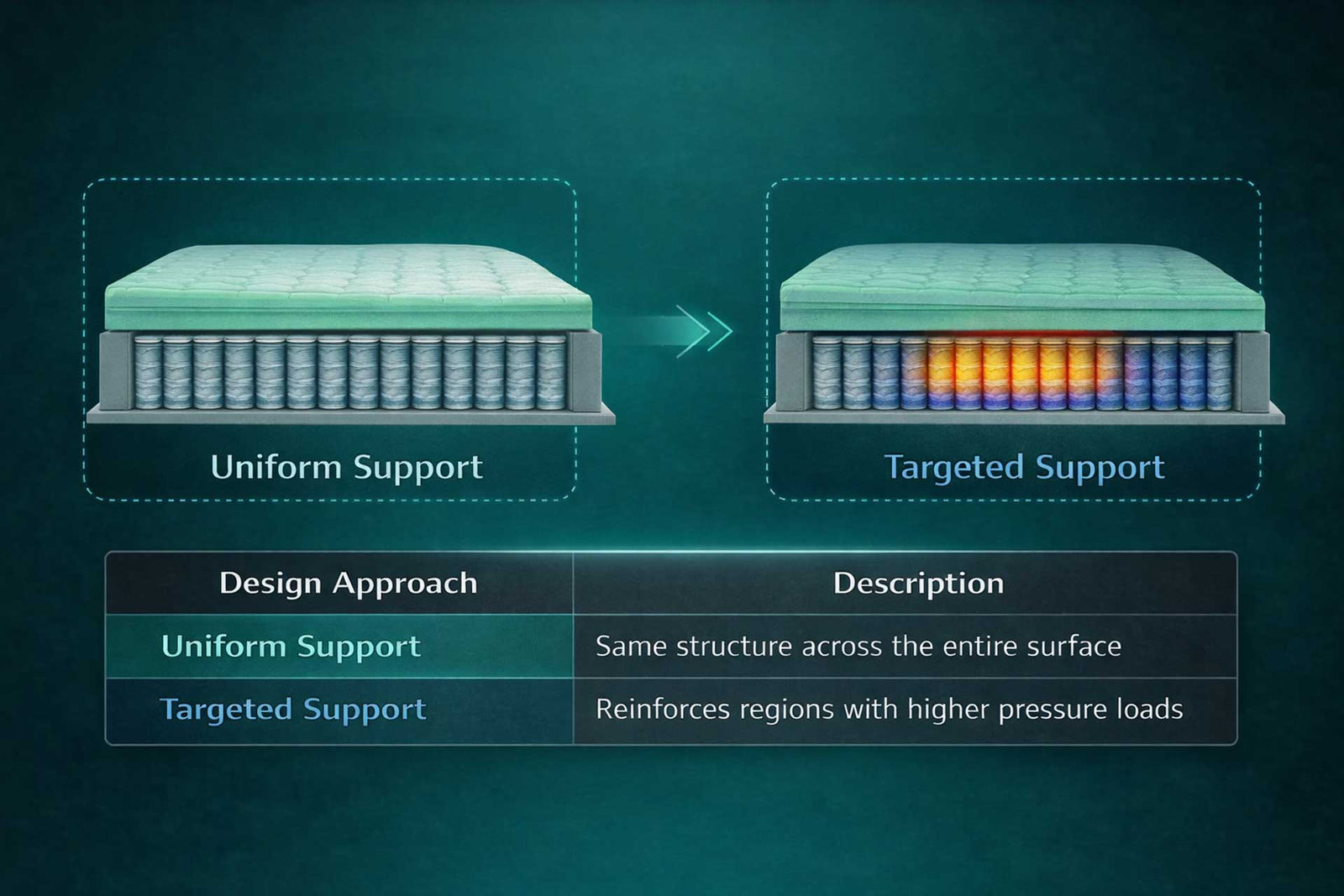 Uniform Support

Targeted Support

| Design Approach | Description |
|---|---|
| Uniform Support | Same structure across the entire surface |
| Targeted Support | Reinforces regions with higher pressure loads |